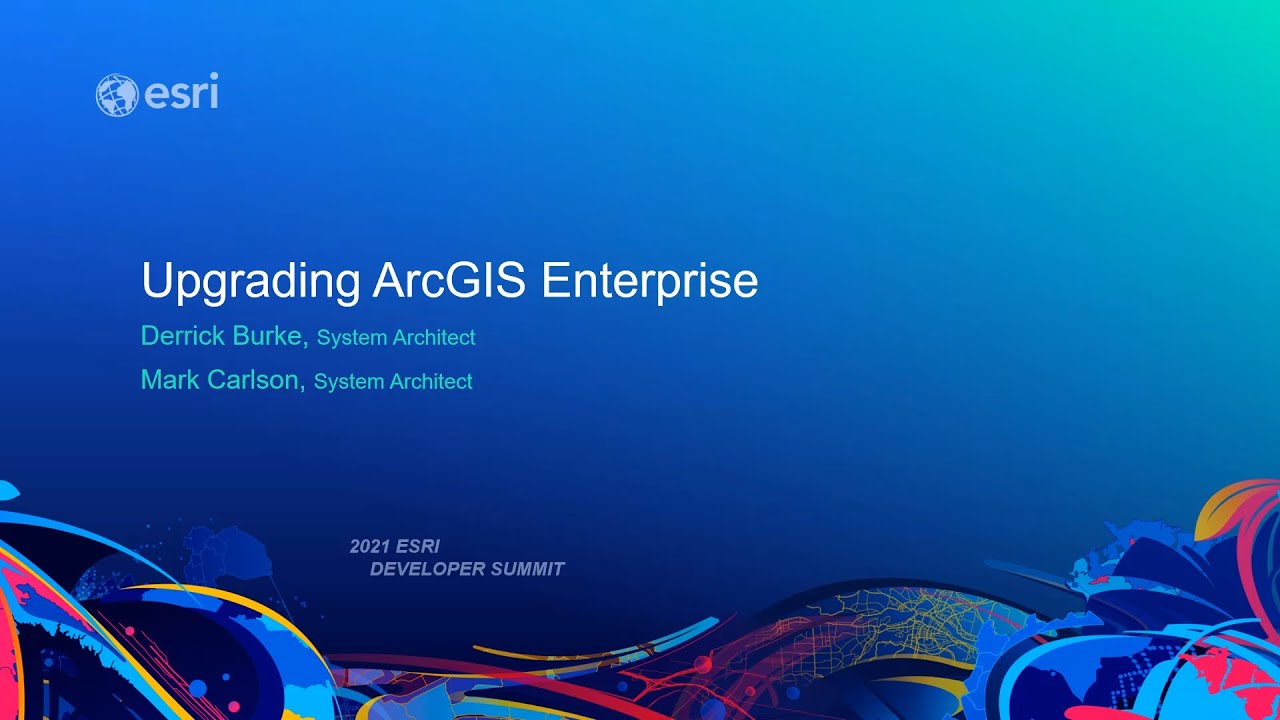 esri

Upgrading ArcGIS Enterprise

Derrick Burke, System Architect

Mark Carlson, System Architect

2021 ESRI
DEVELOPER SUMMIT